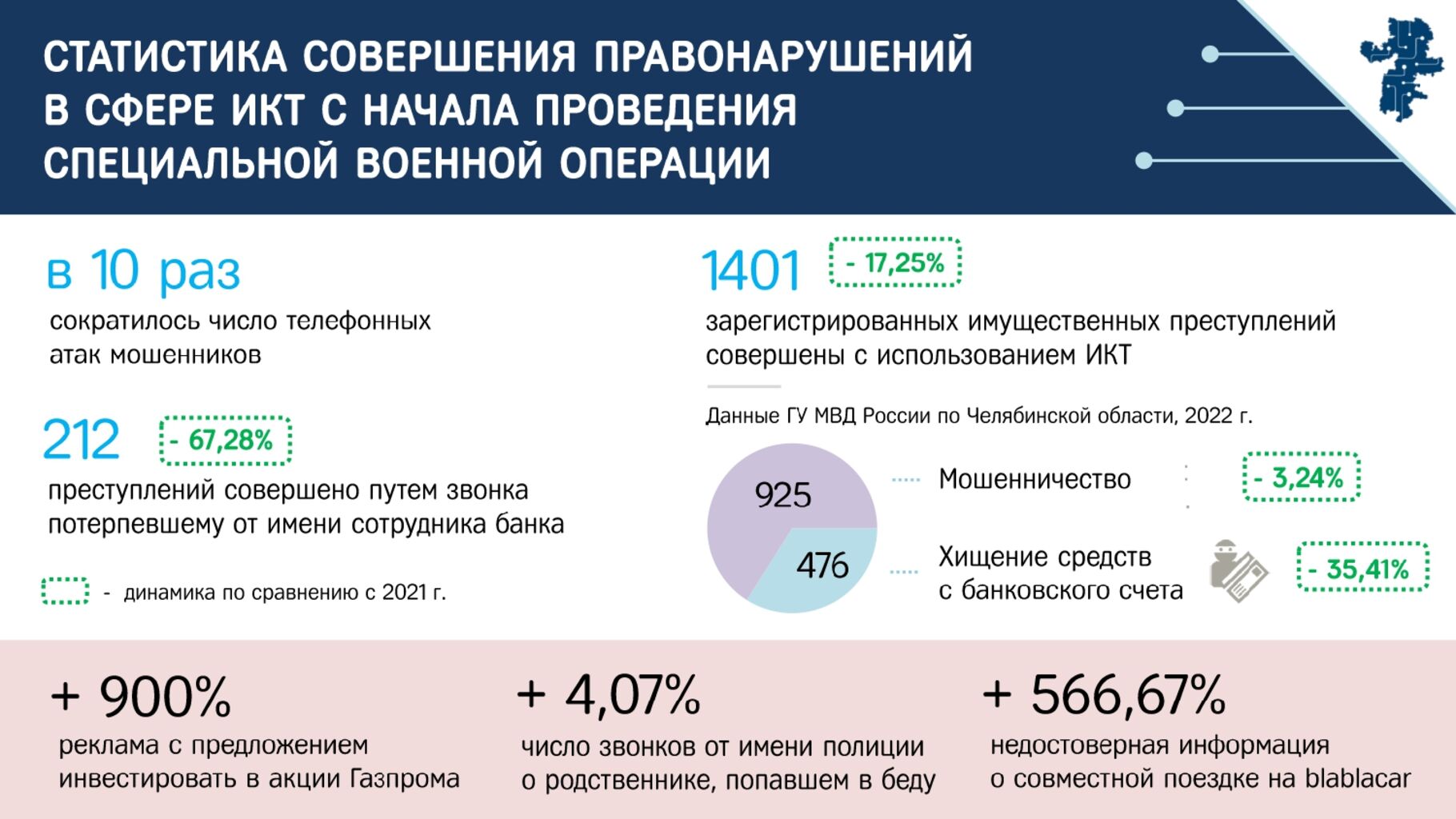 СТАТИСТИКА СОВЕРШЕНИЯ ПРАВОНАРУШЕНИЙ В СФЕРЕ ИКТ С НАЧАЛА ПРОВЕДЕНИЯ СПЕЦИАЛЬНОЙ ВОЕННОЙ ОПЕРАЦИИ

в 10 раз
сократилось число телефонных атак мошенников

212 - 67,28%
преступлений совершено путем звонка потерпевшему от имени сотрудника банка

- динамика по сравнению с 2021 г.

1401 - 17,25%
зарегистрированных имущественных преступлений совершены с использованием ИКТ

Данные ГУ МВД России по Челябинской области, 2022 г.

925
476

Мошенничество - 3,24%

Хищение средств с банковского счета - 35,41%

+ 900%
реклама с предложением инвестировать в акции Газпрома

+ 4,07%
число звонков от имени полиции о родственнике, попавшем в беду

+ 566,67%
недостоверная информация о совместной поездке на blablacar